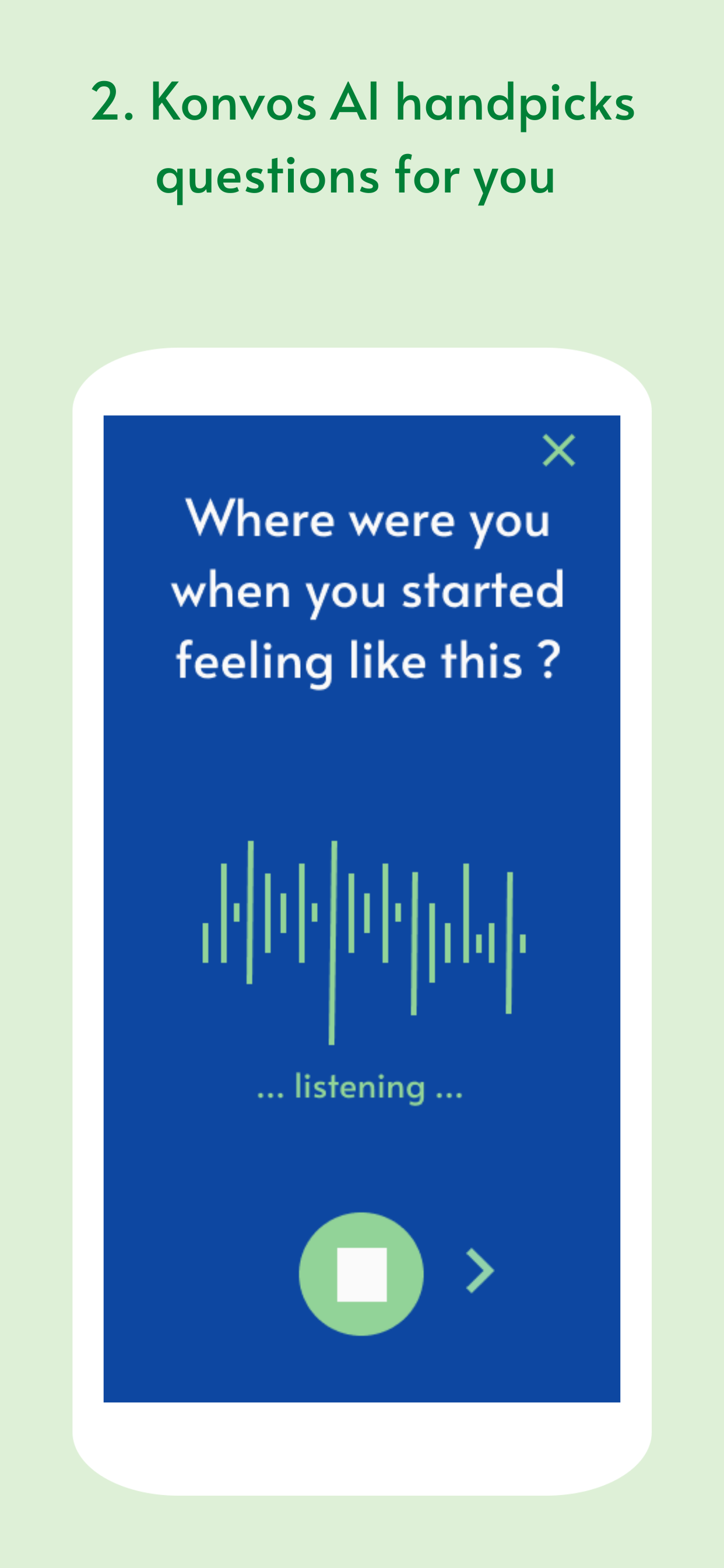 2. Konvos AI handpicks questions for you

Where were you when you started feeling like this ?

... listening ...